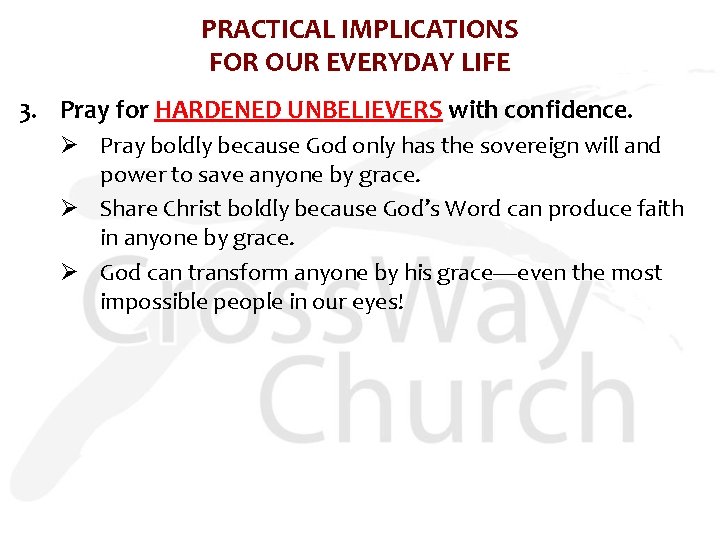 PRACTICAL IMPLICATIONS
FOR OUR EVERYDAY LIFE

3. Pray for HARDENED UNBELIEVERS with confidence.

➢ Pray boldly because God only has the sovereign will and power to save anyone by grace.

➢ Share Christ boldly because God's Word can produce faith in anyone by grace.

➢ God can transform anyone by his grace—even the most impossible people in our eyes!

CrossWay
Church